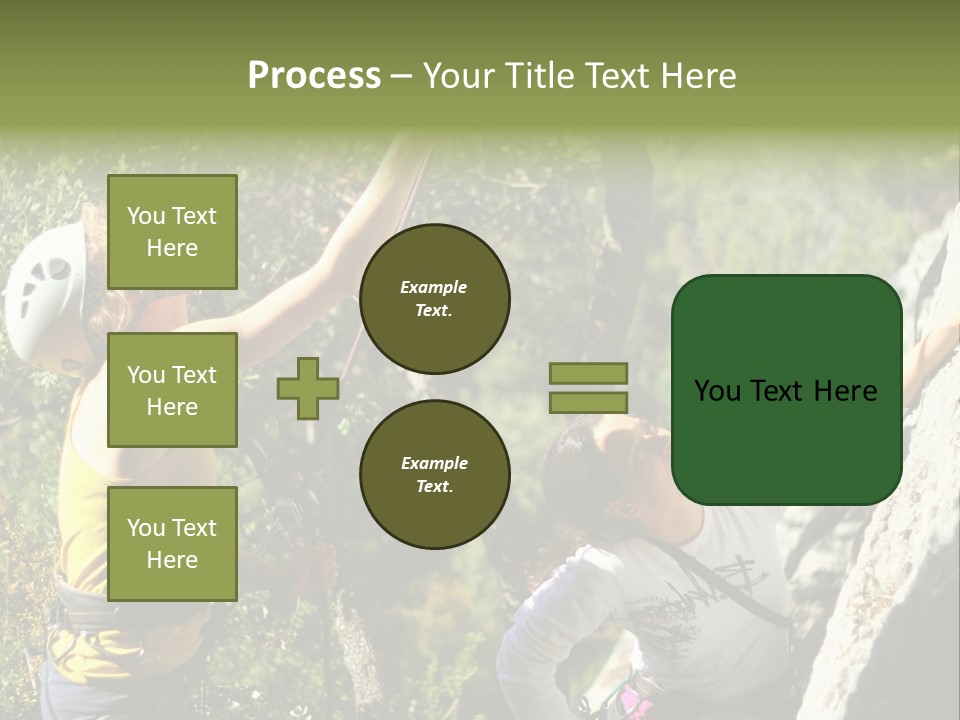 Process – Your Title Text Here

You Text Here

You Text Here

You Text Here

Example Text.

Example Text.

You Text Here